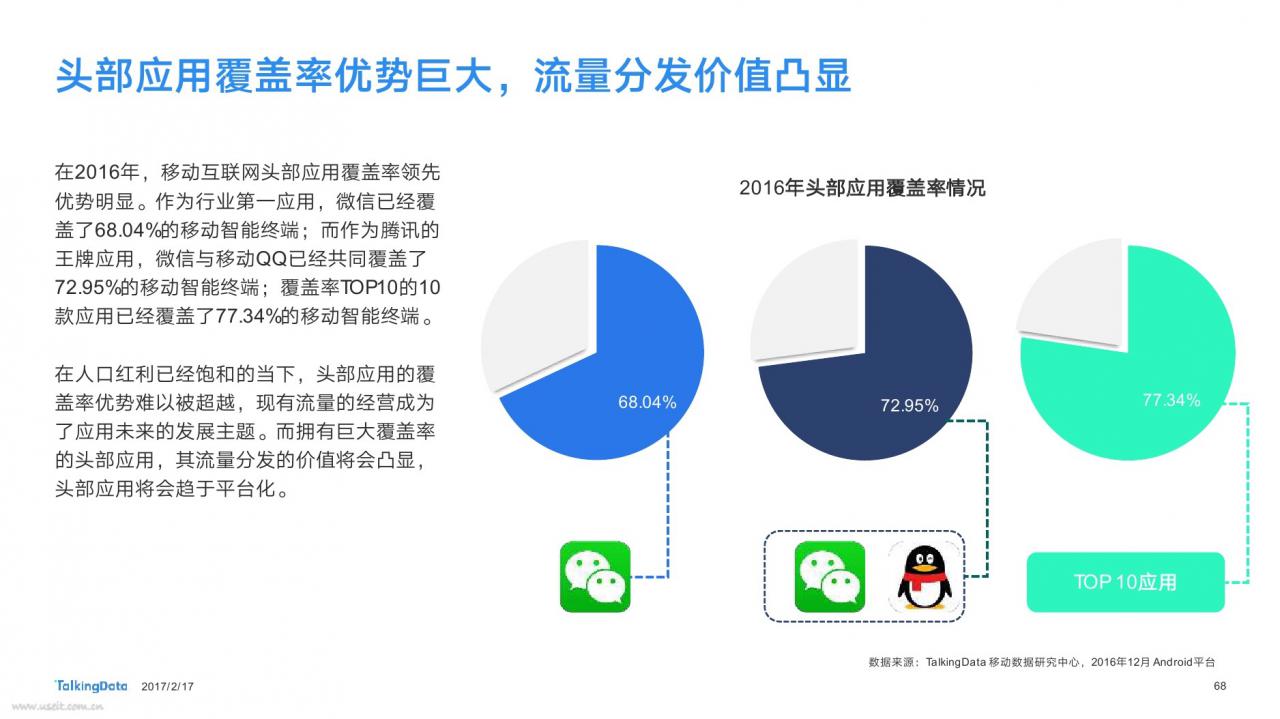 头部应用覆盖率优势巨大，流量分发价值凸显

在2016年，移动互联网头部应用覆盖率领先优势明显。作为行业第一应用，微信已经覆盖了68.04%的移动智能终端；而作为腾讯的王牌应用，微信与移动QQ已经共同覆盖了72.95%的移动智能终端；覆盖率TOP10的10款应用已经覆盖了77.34%的移动智能终端。

在人口红利已经饱和的当下，头部应用的覆盖率优势难以被超越，现有流量的经营成为了应用未来的发展主题。而拥有巨大覆盖率的头部应用，其流量分发的价值将会凸显，头部应用将会趋于平台化。

2016年头部应用覆盖率情况

68.04%

72.95%

77.34%

TOP 10应用

数据来源：TalkingData 移动数据研究中心，2016年12月 Android平台

TalkingData 2017/2/17

68

www.useit.com.cn